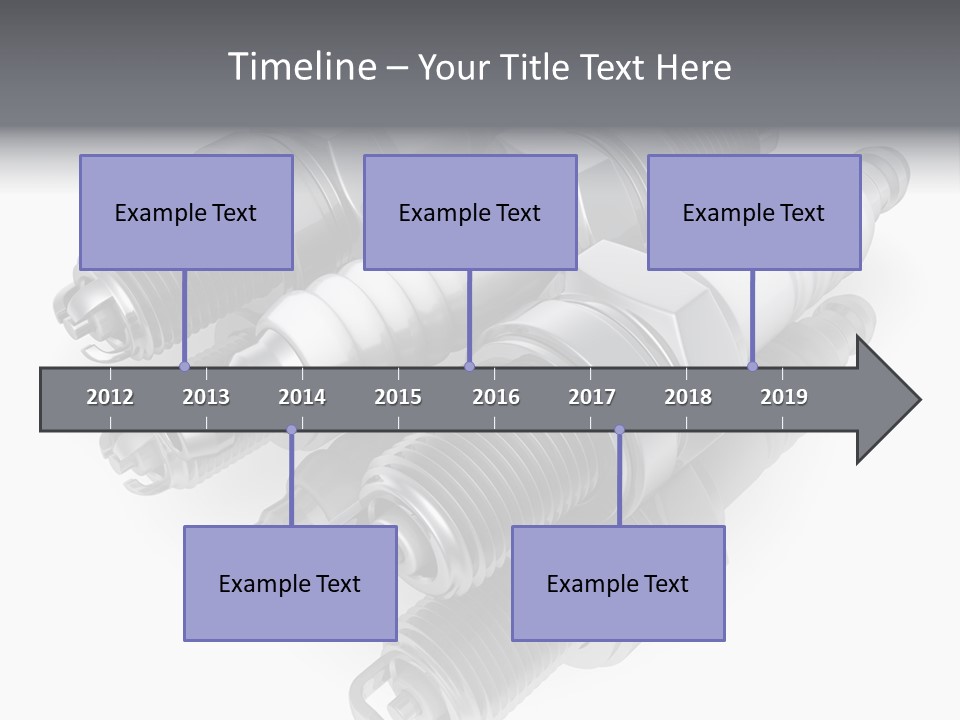 Timeline – Your Title Text Here

Example Text

Example Text

Example Text

2012 2013 2014 2015 2016 2017 2018 2019

Example Text

Example Text